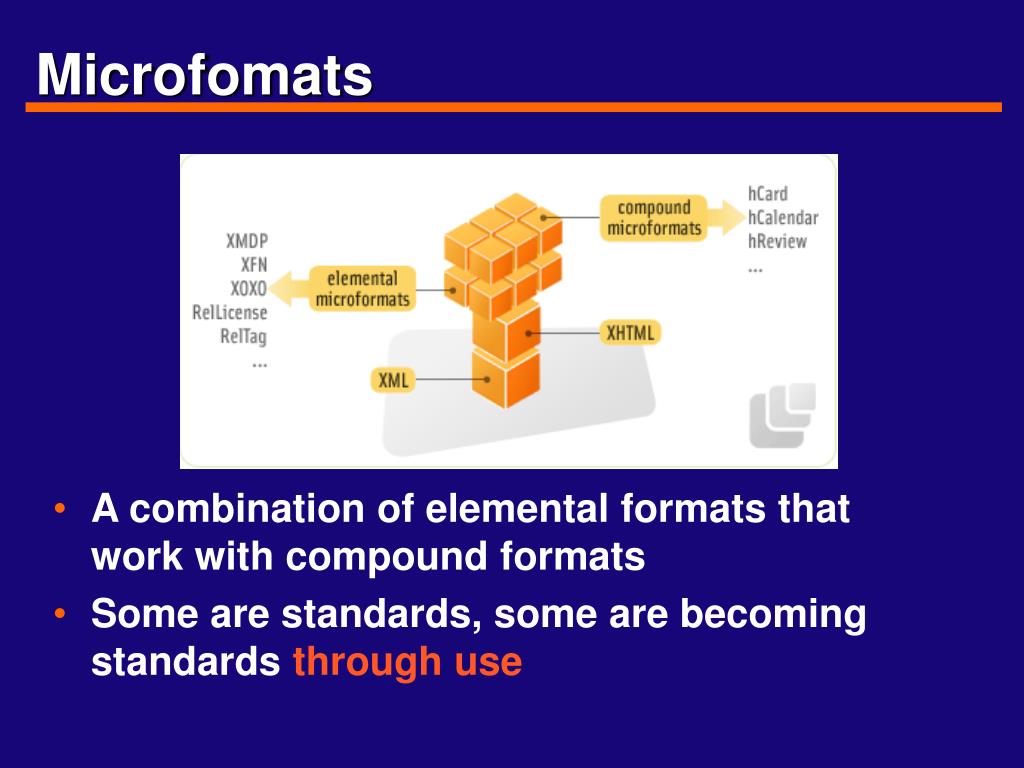 Microfomats

XMDP
XFN
XOXO
RelLicense
RelTag
...

elemental microformats

compound microformats

hCard
hCalendar
hReview
...

XHTML

XML

• A combination of elemental formats that work with compound formats
• Some are standards, some are becoming standards through use